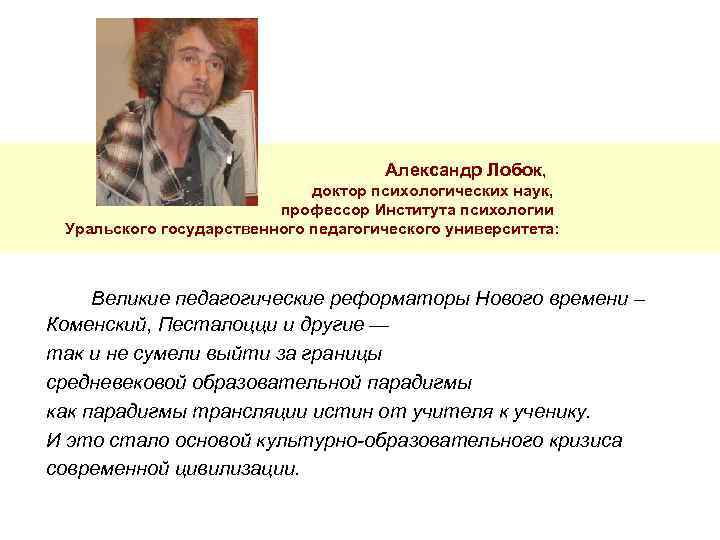 Александр Лобок,
доктор психологических наук,
профессор Института психологии
Уральского государственного педагогического университета:

Великие педагогические реформаторы Нового времени – Коменский, Песталоцци и другие — так и не сумели выйти за границы средневековой образовательной парадигмы как парадигмы трансляции истин от учителя к ученику. И это стало основой культурно-образовательного кризиса современной цивилизации.